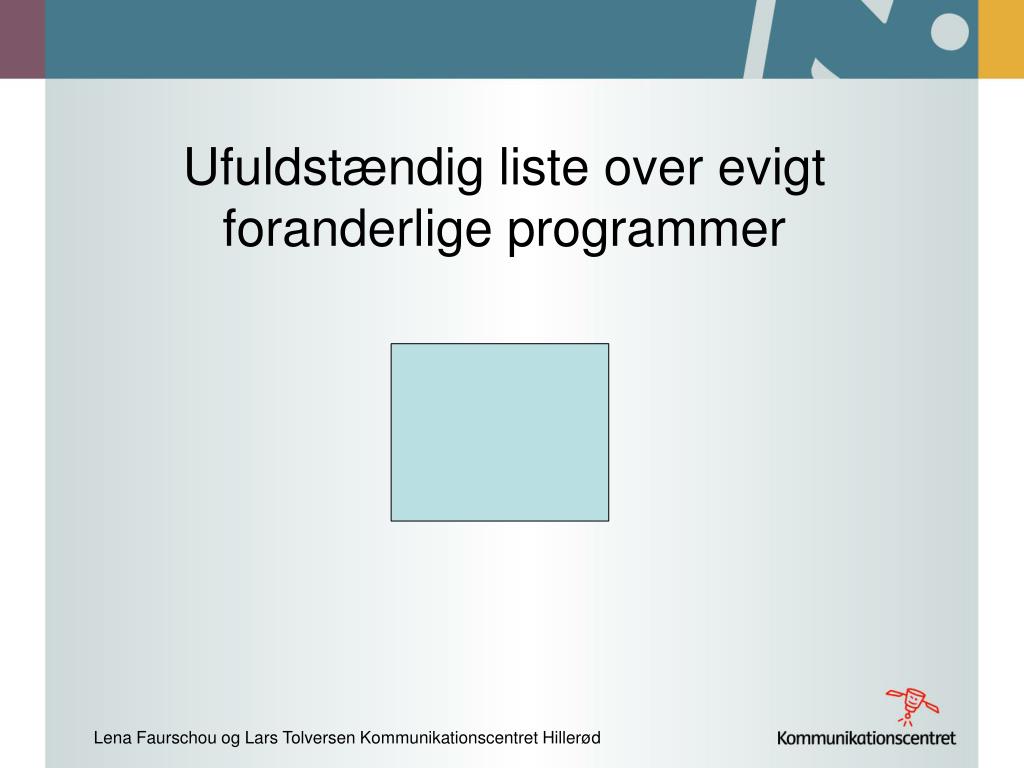 Ufuldstændig liste over evigt foranderlige programmer

Lena Faurschou og Lars Tolversen Kommunikationscentret Hillerød

Kommunikationscentret